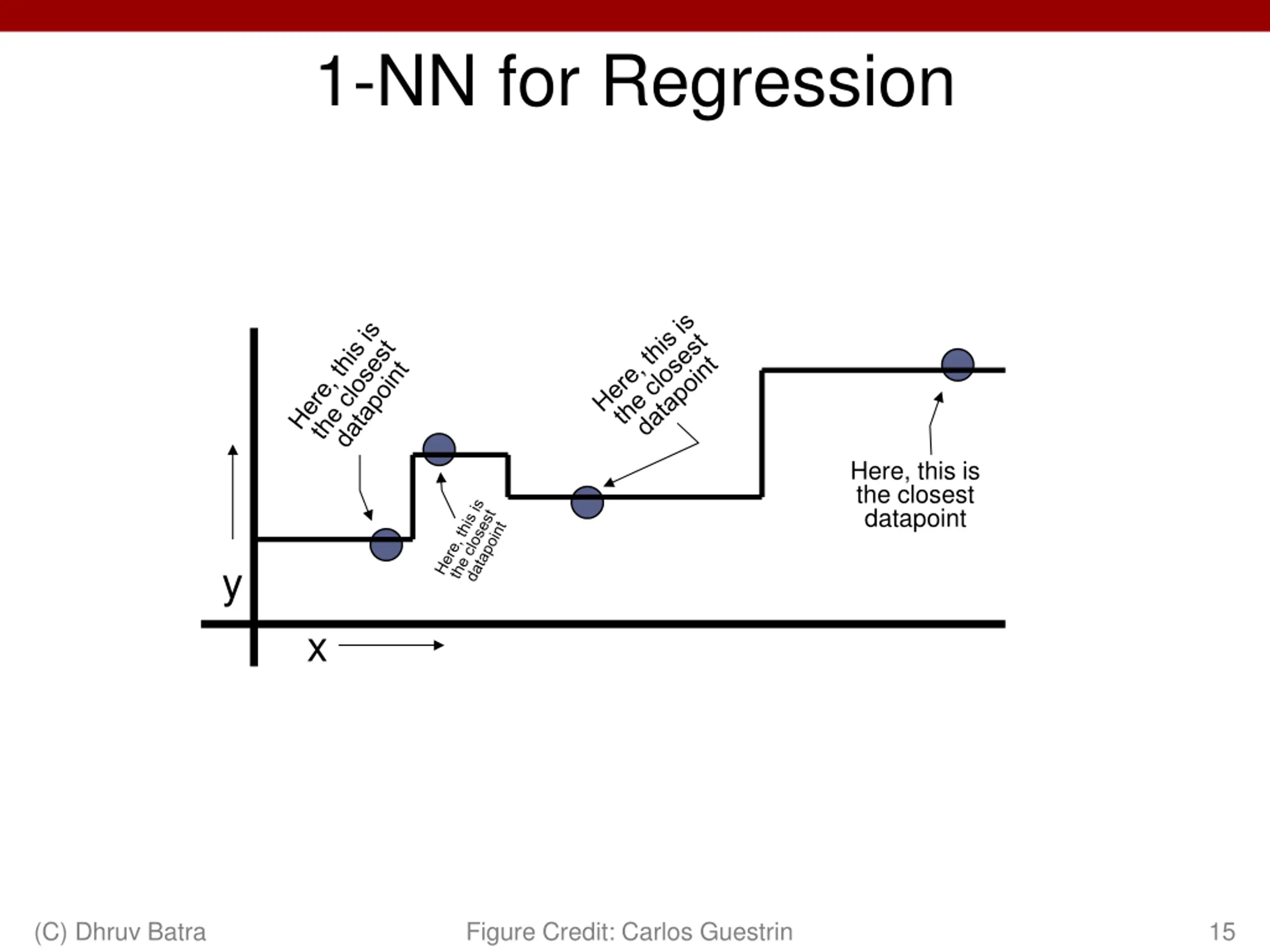 1-NN for Regression

Here, this is the closest datapoint

Here, this is the closest datapoint

Here, this is the closest datapoint

Here, this is the closest datapoint

y

x

(C) Dhruv Batra

Figure Credit: Carlos Guestrin

15